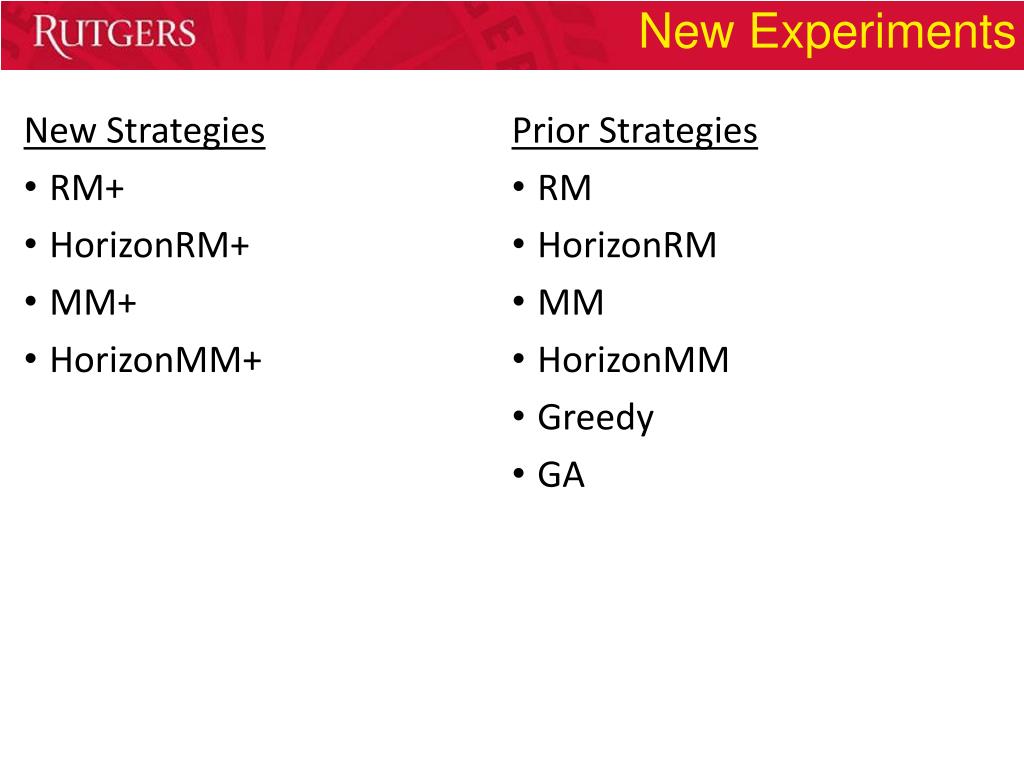 RUTGERS

New Experiments

New Strategies
• RM+
• HorizonRM+
• MM+
• HorizonMM+

Prior Strategies
• RM
• HorizonRM
• MM
• HorizonMM
• Greedy
• GA